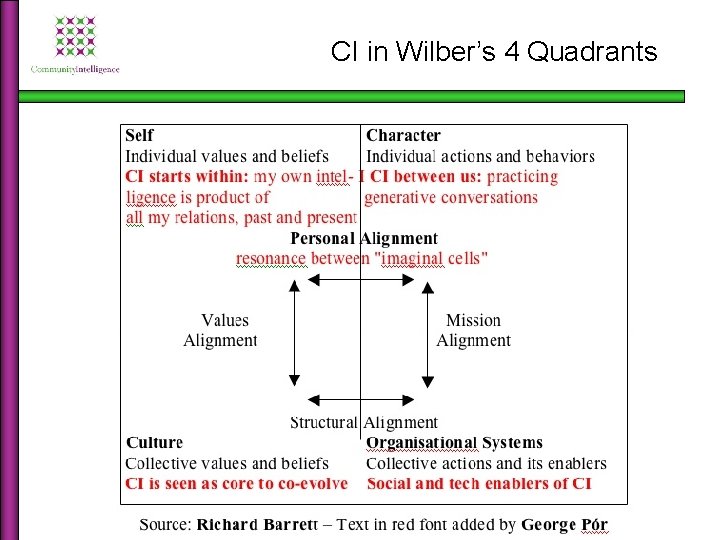 Communityintelligence

CI in Wilber's 4 Quadrants

Self
Individual values and beliefs
CI starts within: my own intelligence is product of all my relations, past and present

Character
Individual actions and behaviors
CI between us: practicing generative conversations

Personal Alignment
resonance between "imaginal cells"

Values Alignment

Mission Alignment

Structural Alignment

Culture
Collective values and beliefs
CI is seen as core to co-evolve

Organisational Systems
Collective actions and its enablers
Social and tech enablers of CI

Source: Richard Barrett – Text in red font added by George Pór